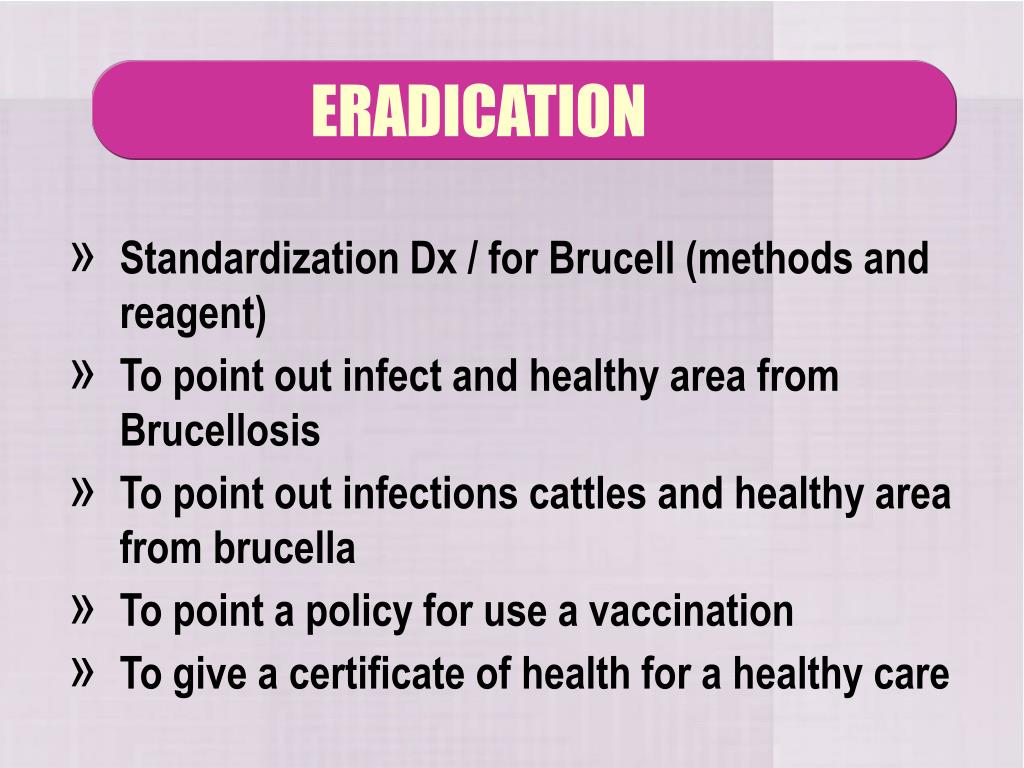 ERADICATION

» Standardization Dx / for Brucell (methods and reagent)
» To point out infect and healthy area from Brucellosis
» To point out infections cattles and healthy area from brucella
» To point a policy for use a vaccination
» To give a certificate of health for a healthy care